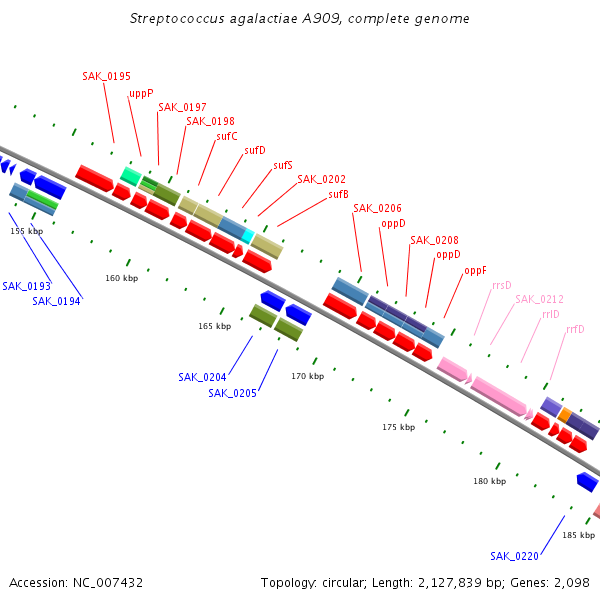 Streptococcus agalactiae A909, complete genome

SAK_0195
uppP
SAK_0197
SAK_0198
sufC
sufD
sufS
SAK_0202
sufB
SAK_0206
oppD
SAK_0208
oppD
oppF
rrsD
SAK_0212
rrlD
rrfD

155 kbp
160 kbp
165 kbp
170 kbp
175 kbp
180 kbp
185 kbp

SAK_0193
SAK_0194
SAK_0204
SAK_0205
SAK_0220

Accession: NC_007432

Topology: circular; Length: 2,127,839 bp; Genes: 2,098